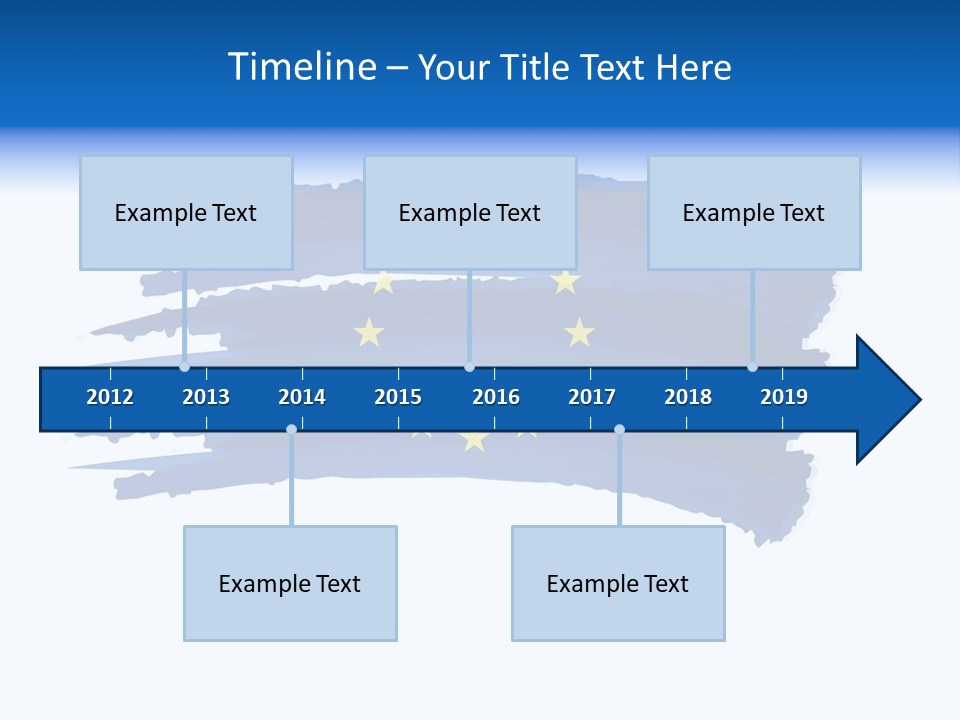 Timeline – Your Title Text Here

Example Text

Example Text

Example Text

2012 2013 2014 2015 2016 2017 2018 2019

Example Text

Example Text